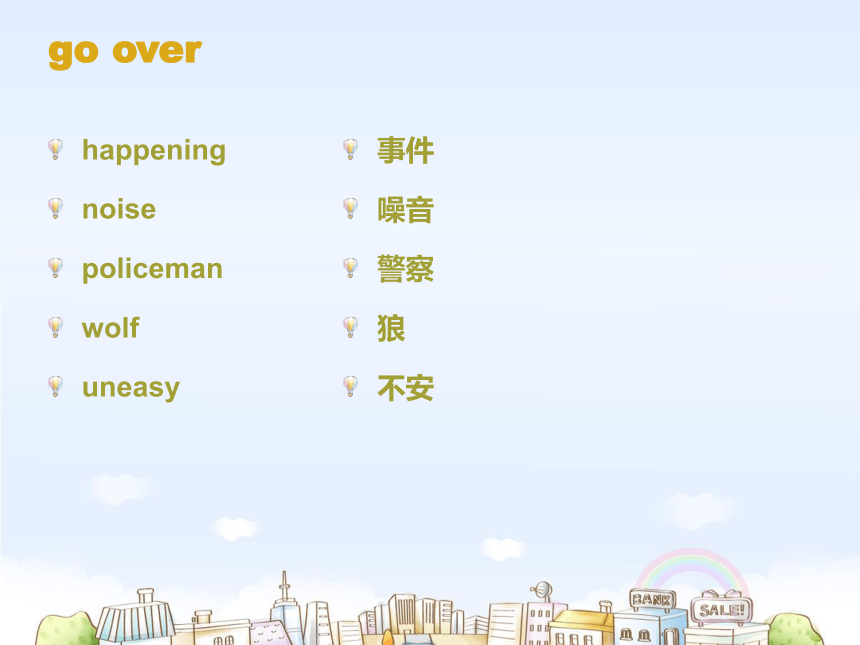 go over

happening

noise

policeman

wolf

uneasy

事件

噪音

警察

狼

不安

BANK

SALE!